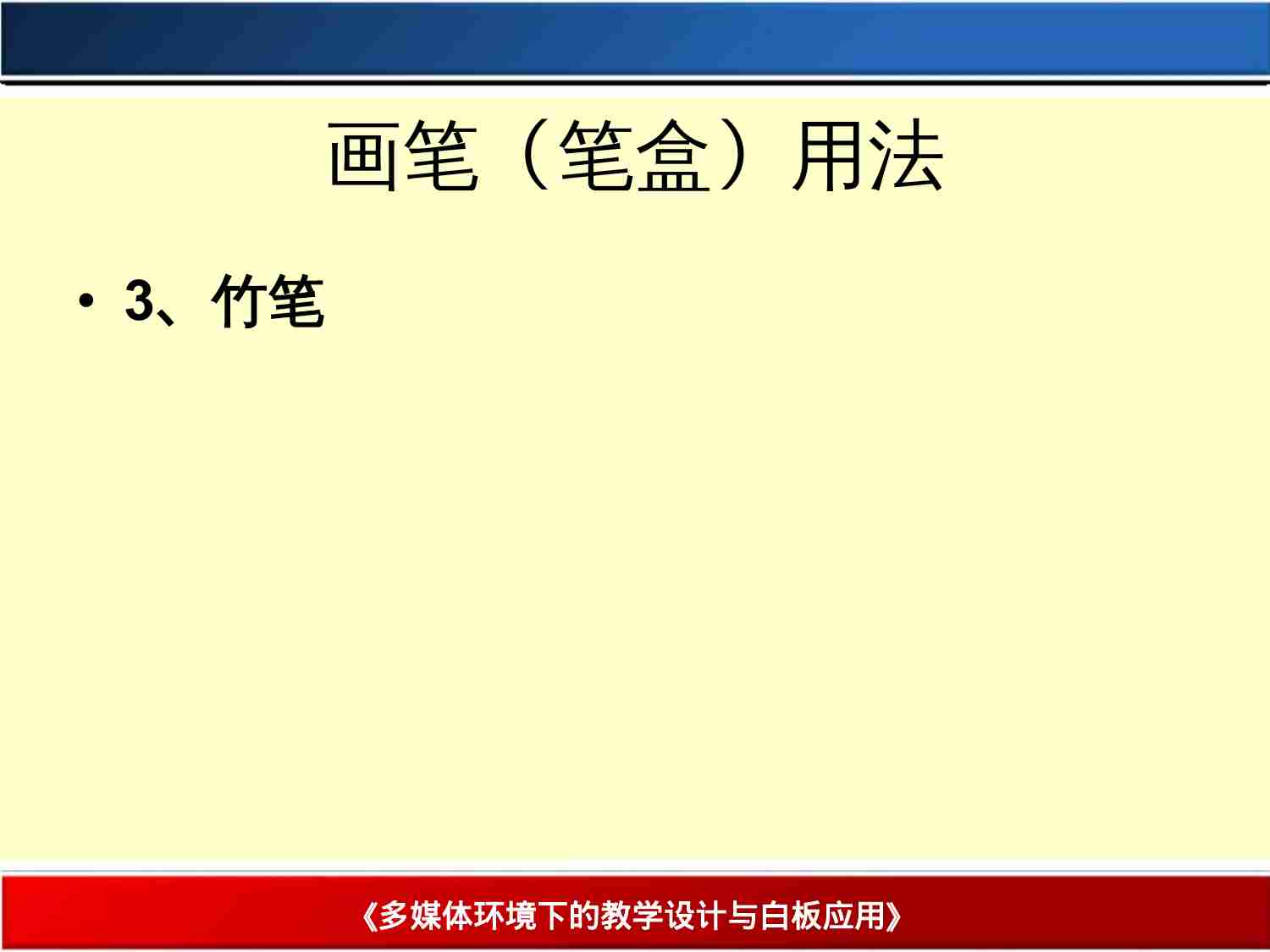 画笔（笔盒）用法

• 3、竹笔

《多媒体环境下的教学设计与白板应用》